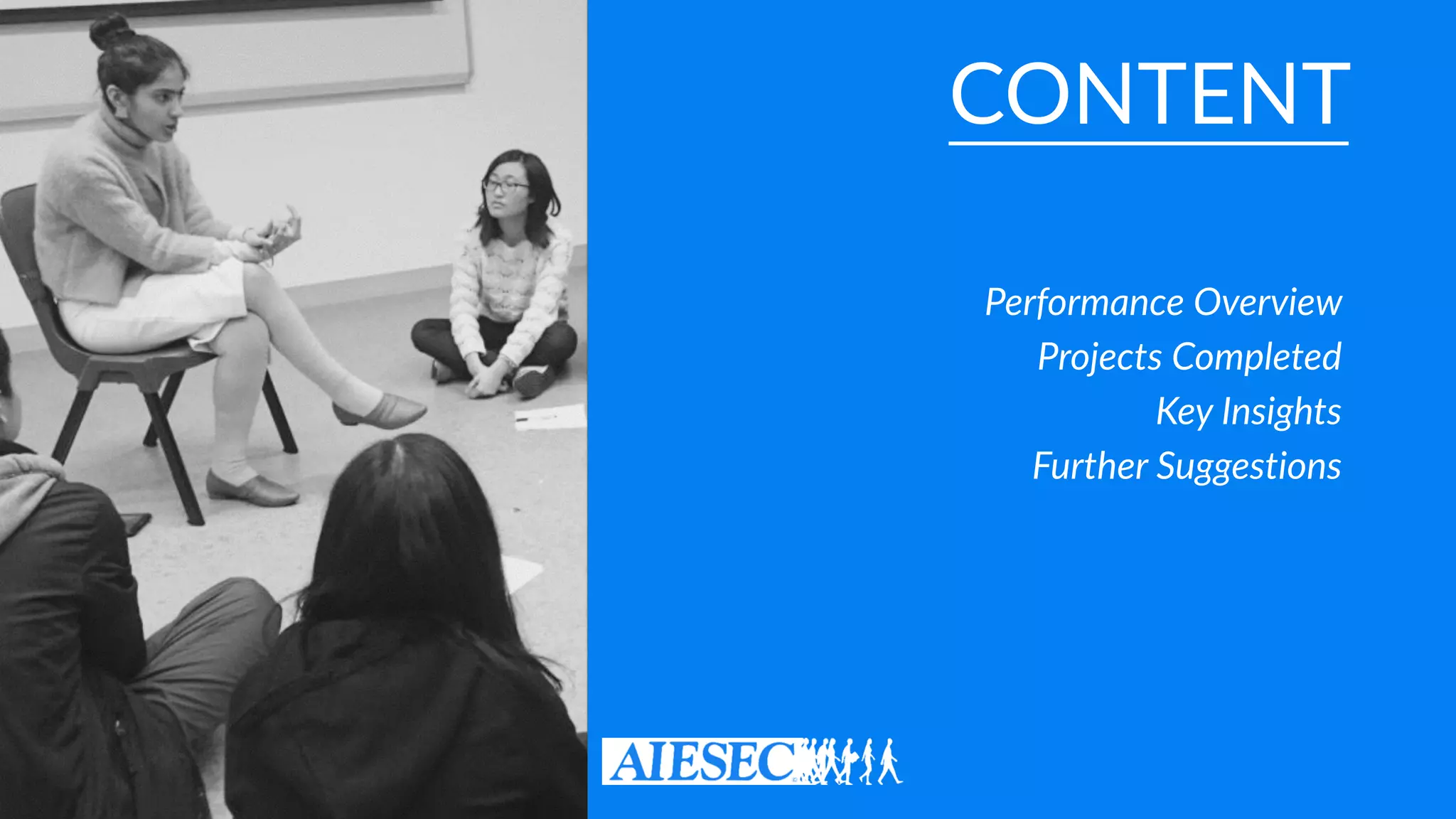 CONTENT

Performance Overview
Projects Completed
Key Insights
Further Suggestions

AIESEC